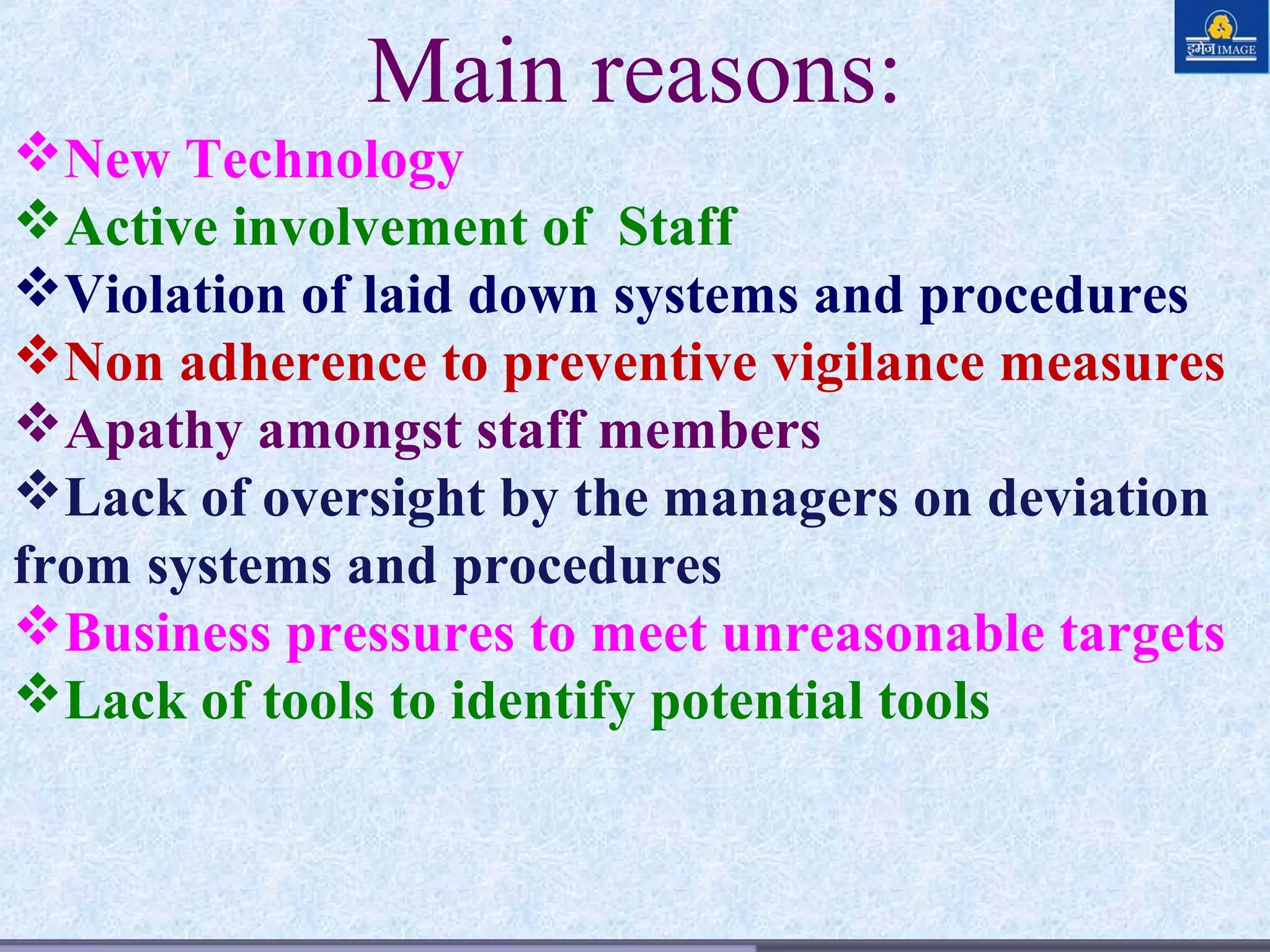 इमेज IMAGE

Main reasons:

❖New Technology
❖Active involvement of Staff
❖Violation of laid down systems and procedures
❖Non adherence to preventive vigilance measures
❖Apathy amongst staff members
❖Lack of oversight by the managers on deviation from systems and procedures
❖Business pressures to meet unreasonable targets
❖Lack of tools to identify potential tools